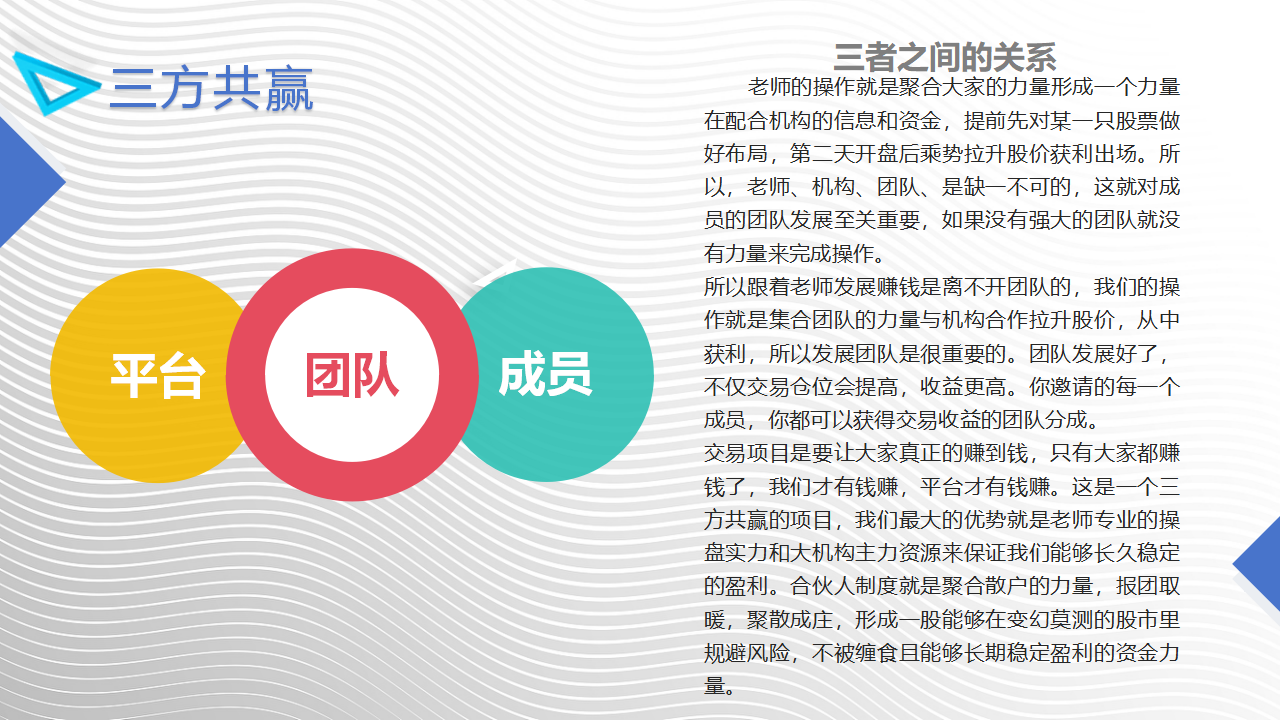 三方共赢

平台

团队

成员

三者之间的关系

老师的操作就是聚合大家的力量形成一个力量在配合机构的信息和资金，提前先对某一只股票做好布局，第二天开盘后乘势拉升股价获利出场。所以，老师、机构、团队、是缺一不可的，这就对成员的团队发展至关重要，如果没有强大的团队就没有力量来完成操作。

所以跟着老师发展赚钱是离不开团队的，我们的操作就是集合团队的力量与机构合作拉升股价，从中获利，所以发展团队是很重要的。团队发展好了，不仅交易仓位会提高，收益更高。你邀请的每一个成员，你都可以获得交易收益的团队分成。

交易项目是要让大家真正的赚到钱，只有大家都赚钱了，我们才有钱赚，平台才有钱赚。这是一个三方共赢的项目，我们最大的优势就是老师专业的操盘实力和大机构主力资源来保证我们能够长久稳定的盈利。合伙人制度就是聚合散户的力量，报团取暖，聚散成庄，形成一股能够在变幻莫测的股市里规避风险，不被缠食且能够长期稳定盈利的资金力量。